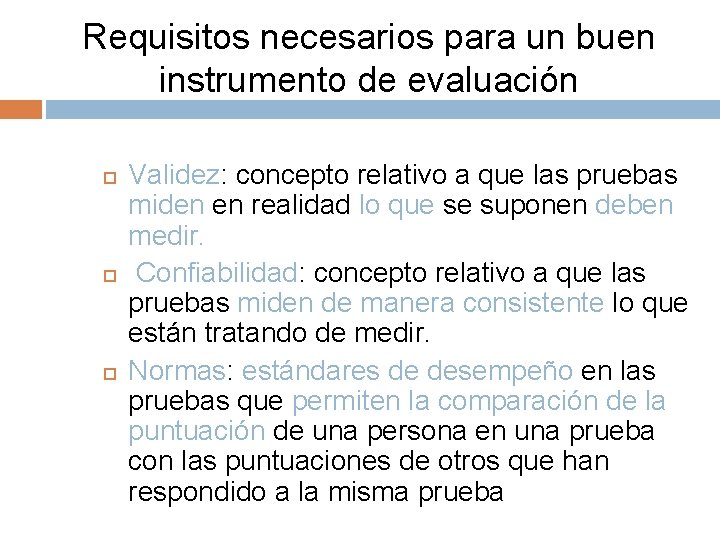 Requisitos necesarios para un buen instrumento de evaluación

Validez: concepto relativo a que las pruebas miden en realidad lo que se suponen deben medir.

Confiabilidad: concepto relativo a que las pruebas miden de manera consistente lo que están tratando de medir.

Normas: estándares de desempeño en las pruebas que permiten la comparación de la puntuación de una persona en una prueba con las puntuaciones de otros que han respondido a la misma prueba